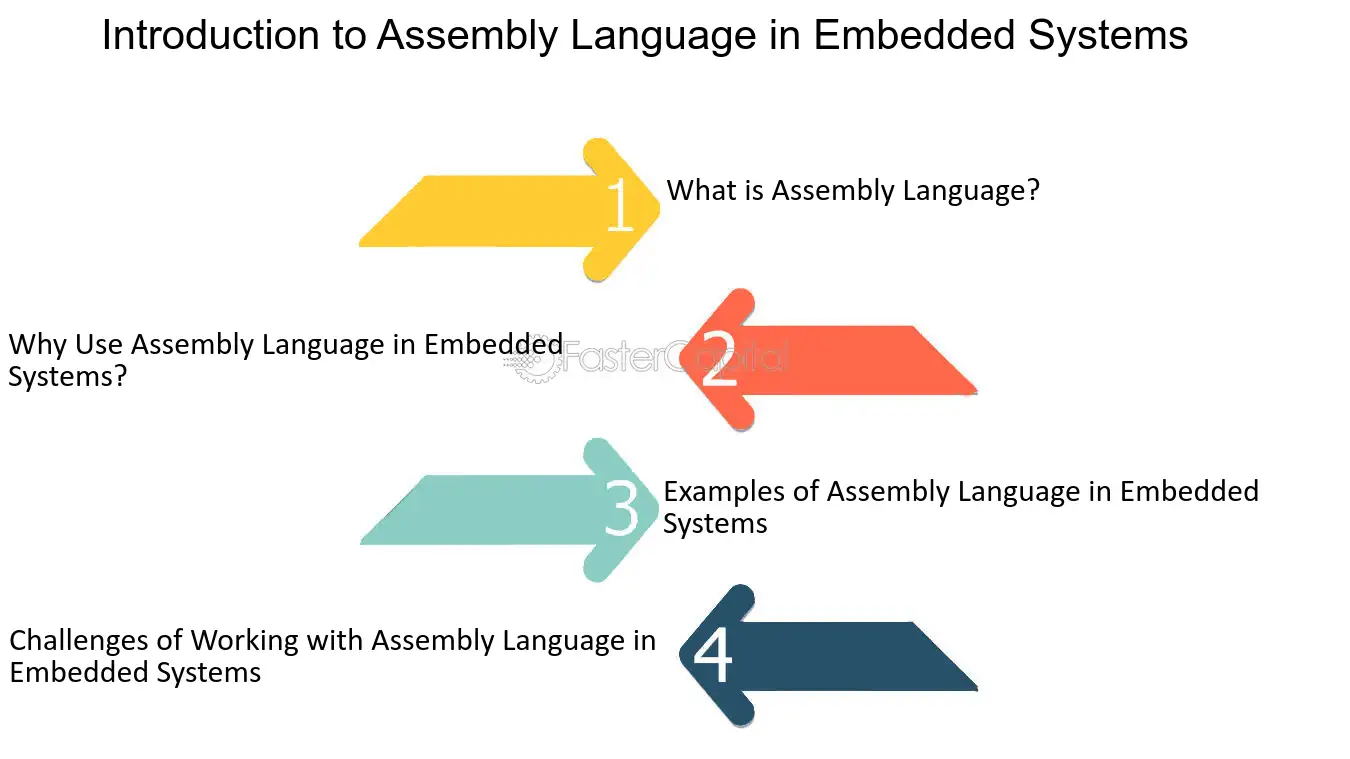 Introduction to Assembly Language in Embedded Systems

1
What is Assembly Language?

Why Use Assembly Language in Embedded Systems?
2

3
Examples of Assembly Language in Embedded Systems

Challenges of Working with Assembly Language in Embedded Systems
4

FasterCapital